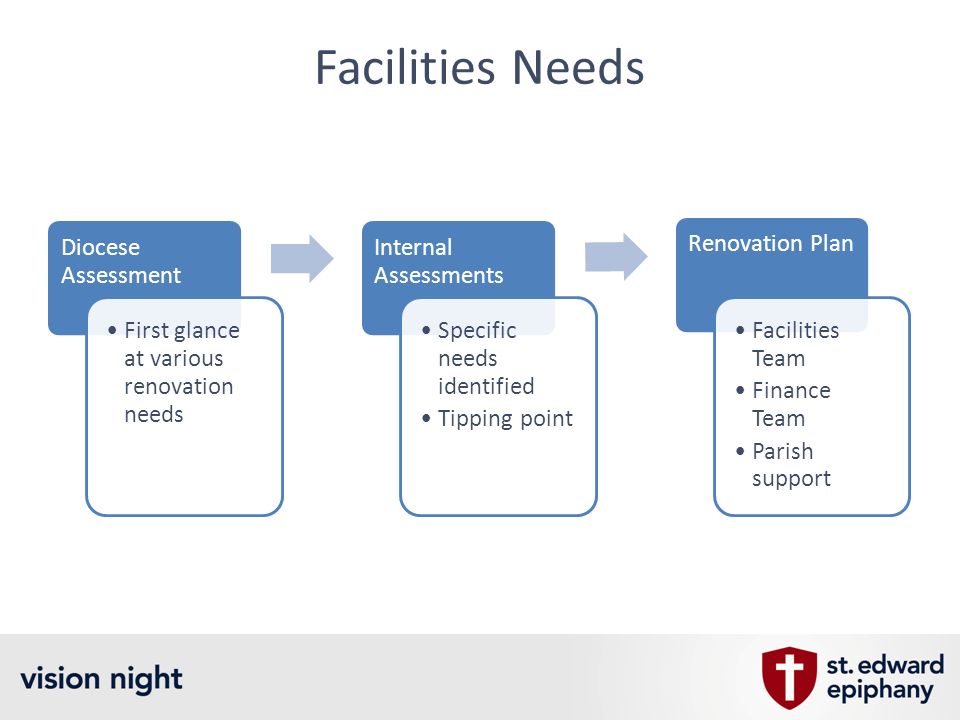 Facilities Needs

Diocese Assessment

• First glance at various renovation needs

Internal Assessments

• Specific needs identified
• Tipping point

Renovation Plan

• Facilities Team
• Finance Team
• Parish support

vision night

st. edward epiphany